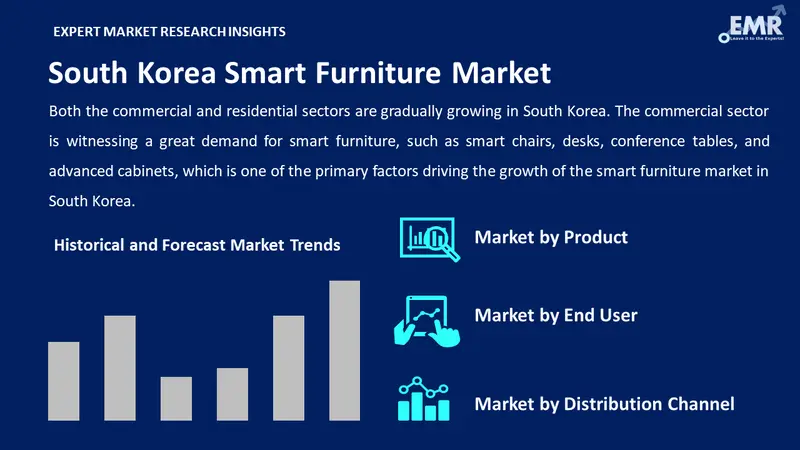 EXPERT MARKET RESEARCH INSIGHTS

EMR
Leave it to the Experts!

South Korea Smart Furniture Market

Both the commercial and residential sectors are gradually growing in South Korea. The commercial sector is witnessing a great demand for smart furniture, such as smart chairs, desks, conference tables, and advanced cabinets, which is one of the primary factors driving the growth of the smart furniture market in South Korea.

Historical and Forecast Market Trends

Market by Product

Market by End User

Market by Distribution Channel